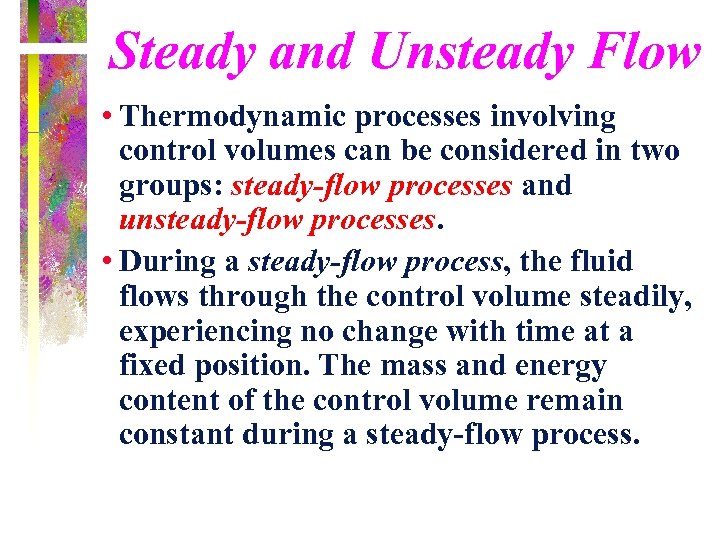 Steady and Unsteady Flow

• Thermodynamic processes involving control volumes can be considered in two groups: steady-flow processes and unsteady-flow processes.

• During a steady-flow process, the fluid flows through the control volume steadily, experiencing no change with time at a fixed position. The mass and energy content of the control volume remain constant during a steady-flow process.